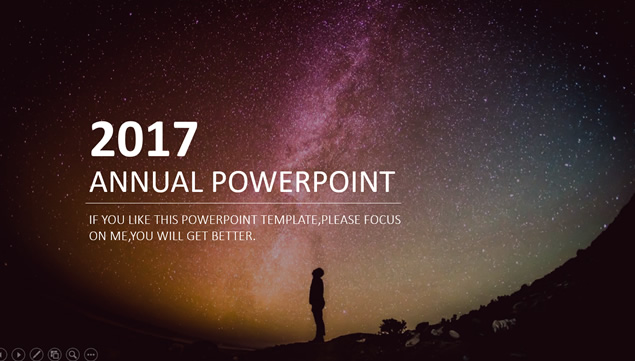 2017
ANNUAL POWERPOINT

IF YOU LIKE THIS POWERPOINT TEMPLATE,PLEASE FOCUS ON ME,YOU WILL GET BETTER.